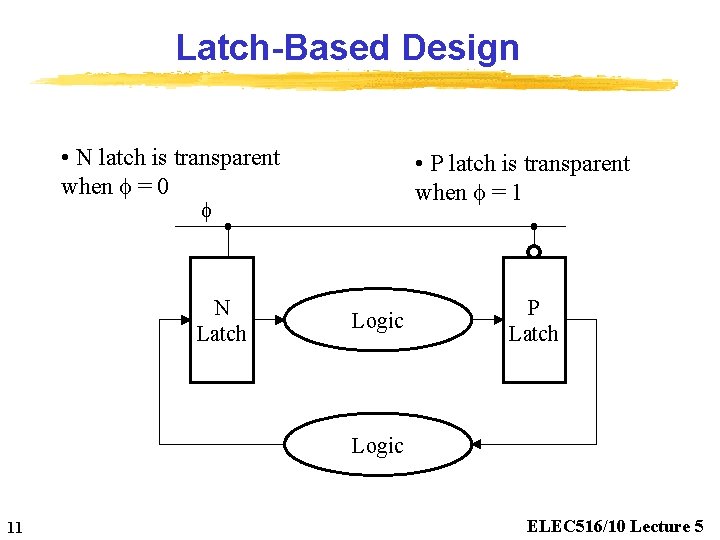 Latch-Based Design

• N latch is transparent when $\phi = 0$

• P latch is transparent when $\phi = 1$

$\phi$

N Latch

Logic

P Latch

Logic

11

ELEC516/10 Lecture 5